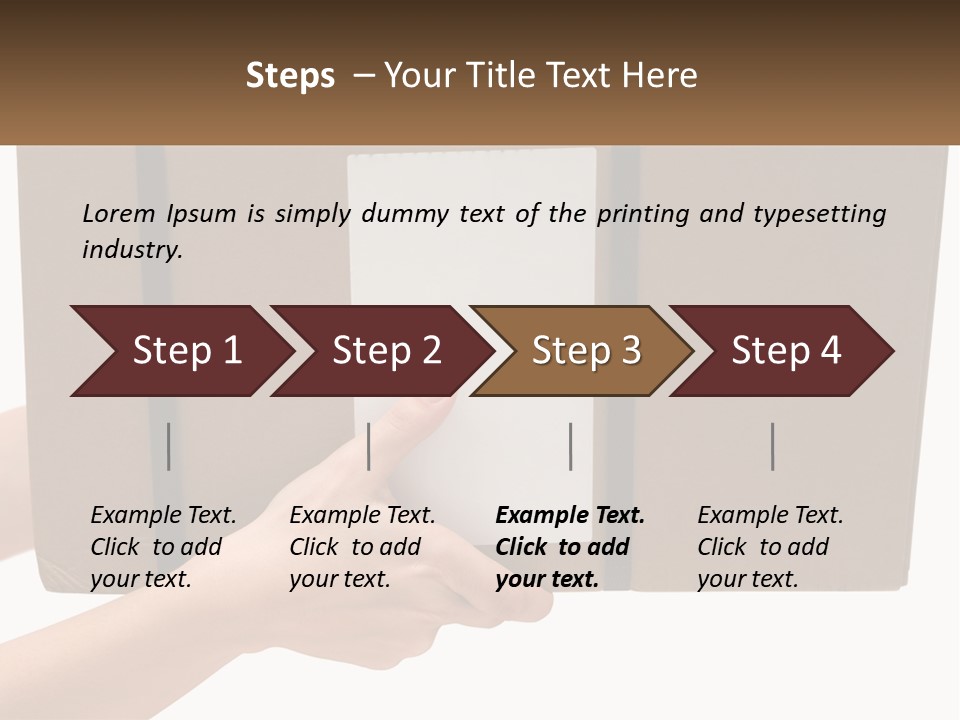 Steps – Your Title Text Here

Lorem Ipsum is simply dummy text of the printing and typesetting industry.

Step 1

Step 2

Step 3

Step 4

Example Text. Click to add your text.

Example Text. Click to add your text.

Example Text. Click to add your text.

Example Text. Click to add your text.